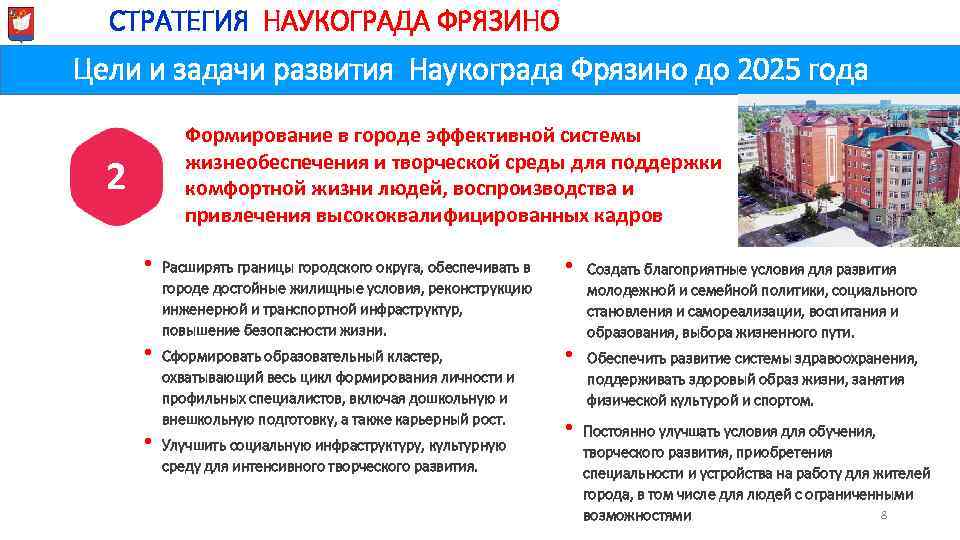 СТРАТЕГИЯ НАУКОГРАДА ФРЯЗИНО

Цели и задачи развития Наукограда Фрязино до 2025 года

2

Формирование в городе эффективной системы жизнеобеспечения и творческой среды для поддержки комфортной жизни людей, воспроизводства и привлечения высококвалифицированных кадров

• Расширять границы городского округа, обеспечивать в городе достойные жилищные условия, реконструкцию инженерной и транспортной инфраструктур, повышение безопасности жизни.

• Сформировать образовательный кластер, охватывающий весь цикл формирования личности и профильных специалистов, включая дошкольную и внешкольную подготовку, а также карьерный рост.

• Улучшить социальную инфраструктуру, культурную среду для интенсивного творческого развития.

• Создать благоприятные условия для развития молодежной и семейной политики, социального становления и самореализации, воспитания и образования, выбора жизненного пути.

• Обеспечить развитие системы здравоохранения, поддерживать здоровый образ жизни, занятия физической культурой и спортом.

• Постоянно улучшать условия для обучения, творческого развития, приобретения специальности и устройства на работу для жителей города, в том числе для людей с ограниченными возможностями

8